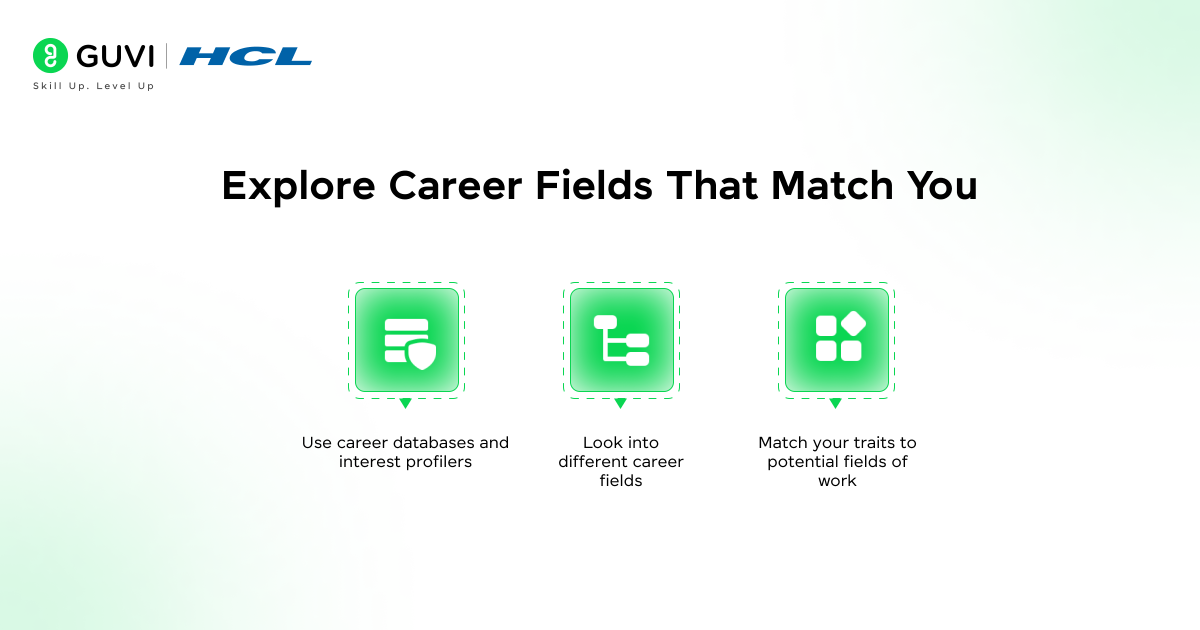 GUVI | HCL
Skill Up. Level Up

Explore Career Fields That Match You

Use career databases and interest profilers

Look into different career fields

Match your traits to potential fields of work